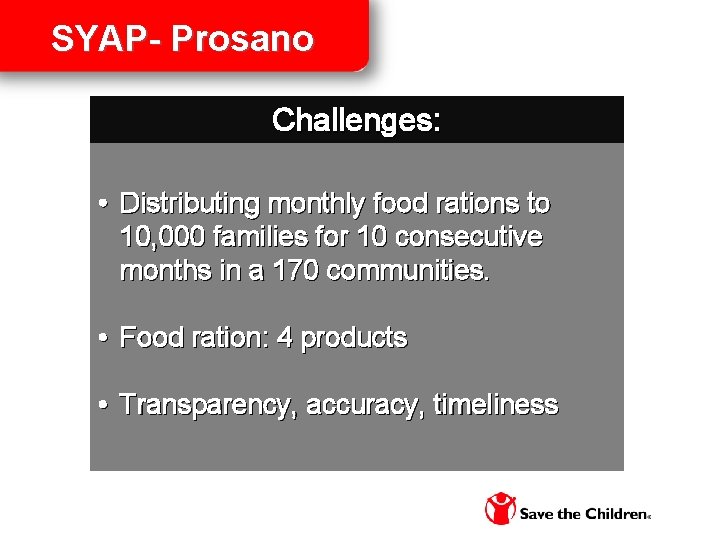 SYAP- Prosano

Challenges:

• Distributing monthly food rations to 10,000 families for 10 consecutive months in a 170 communities.

• Food ration: 4 products

• Transparency, accuracy, timeliness

Save the Children